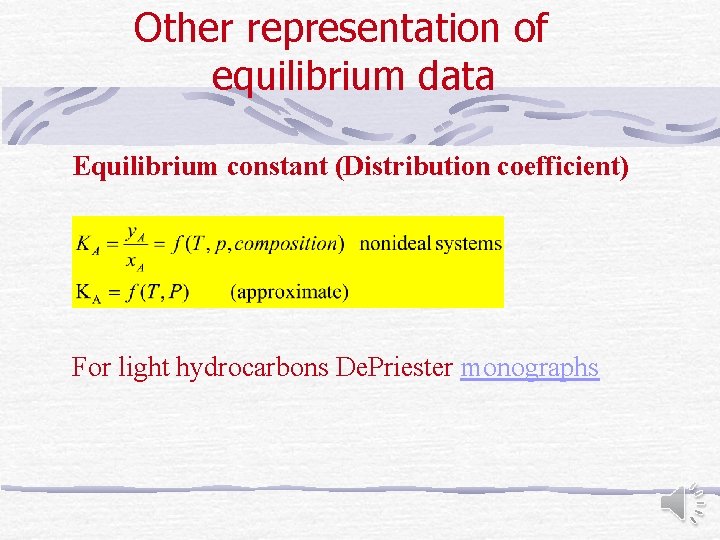 Other representation of equilibrium data

Equilibrium constant (Distribution coefficient)

$K_A = \frac{y_A}{x_A} = f(T, p, composition)$ nonideal systems

$K_A = f(T, P)$ (approximate)

For light hydrocarbons DePriester monographs